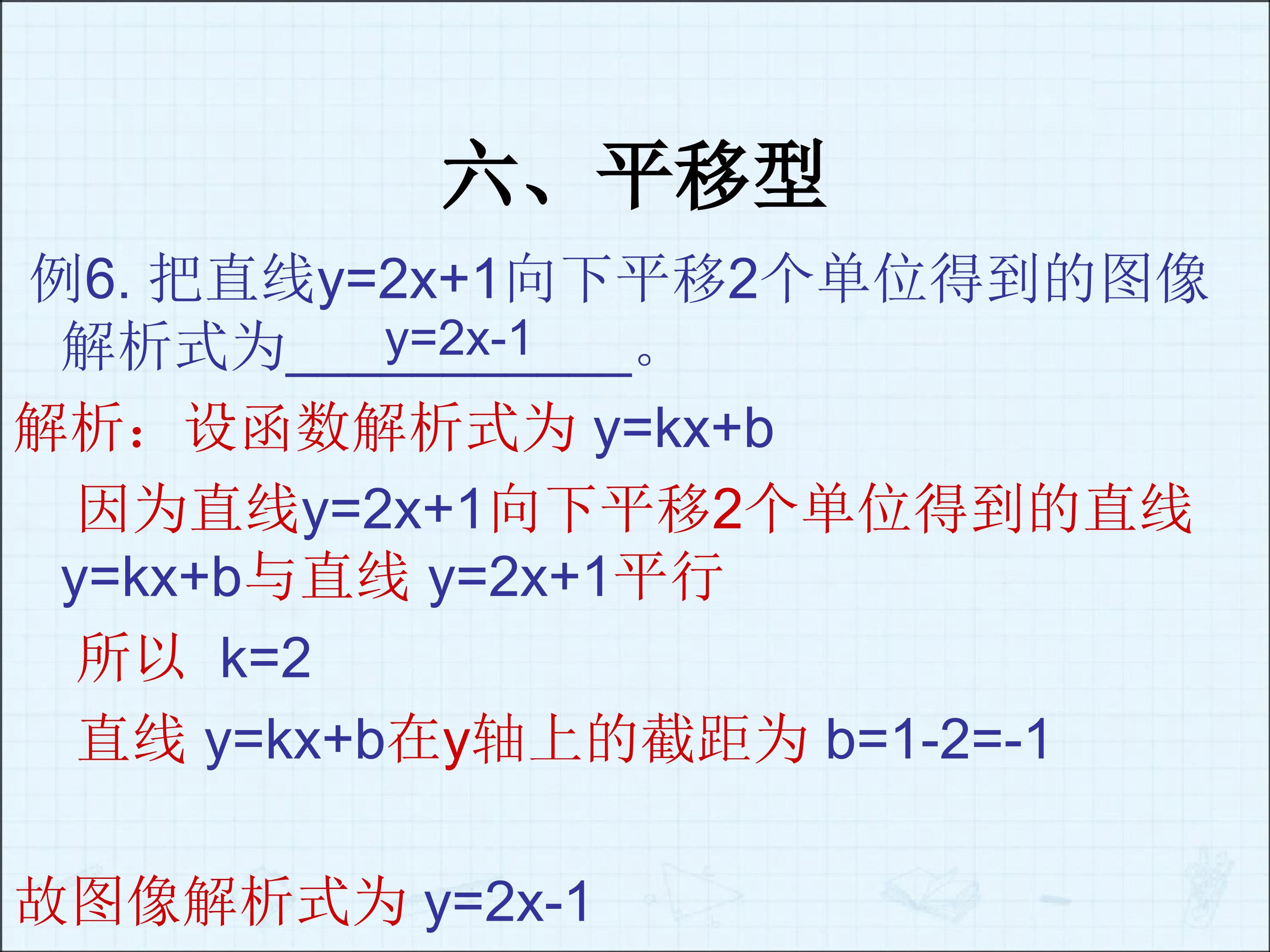 六、平移型

例6. 把直线$y=2x+1$向下平移2个单位得到的图像解析式为 $y=2x-1$ 。

解析：设函数解析式为 $y=kx+b$

因为直线$y=2x+1$向下平移2个单位得到的直线 $y=kx+b$与直线 $y=2x+1$平行

所以 $k=2$

直线 $y=kx+b$在y轴上的截距为 $b=1-2=-1$

故图像解析式为 $y=2x-1$